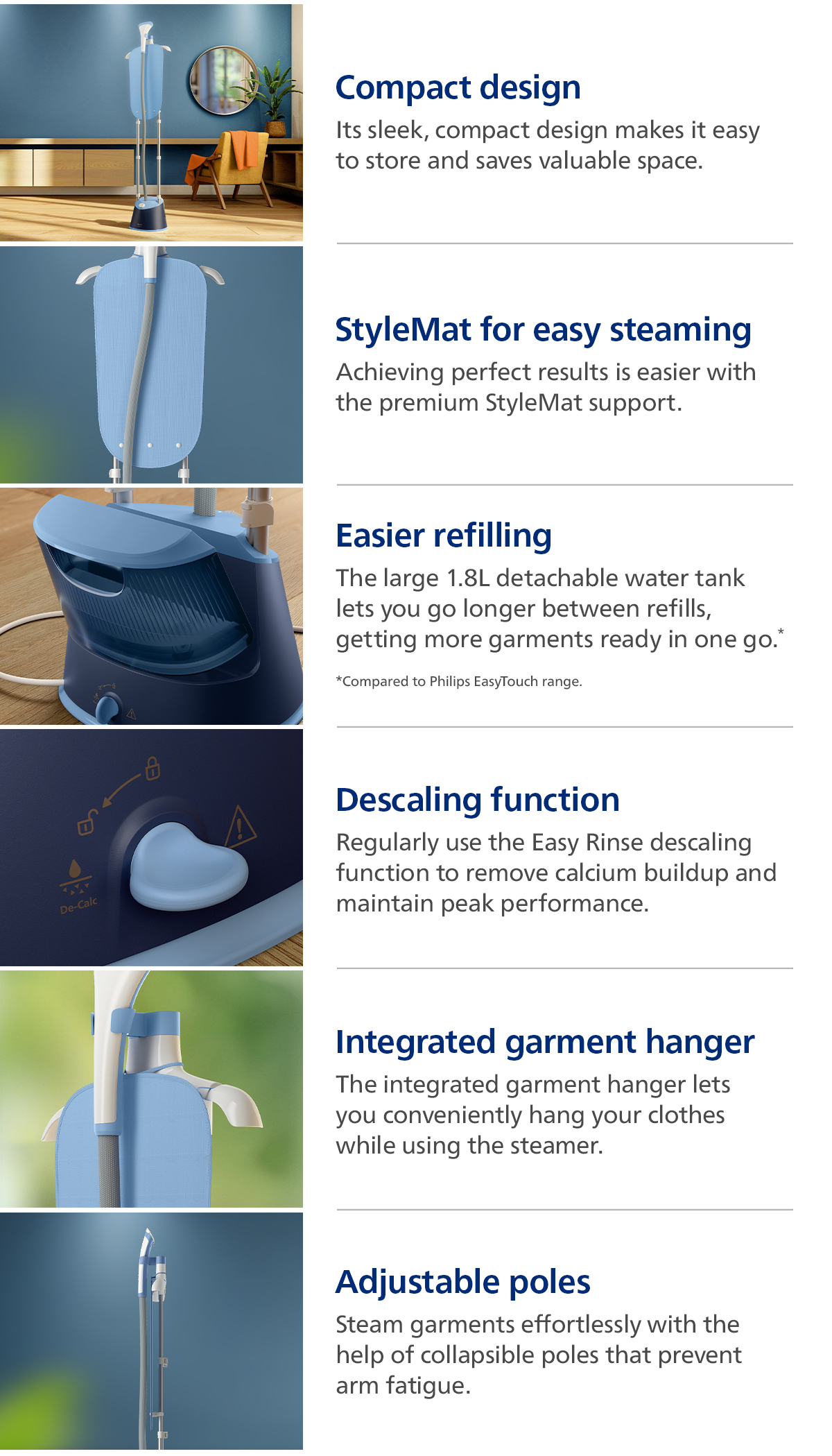 Compact design

Its sleek, compact design makes it easy to store and saves valuable space.

StyleMat for easy steaming

Achieving perfect results is easier with the premium StyleMat support.

Easier refilling

The large 1.8L detachable water tank lets you go longer between refills, getting more garments ready in one go.*

*Compared to Philips EasyTouch range.

De-Calc

Descaling function

Regularly use the Easy Rinse descaling function to remove calcium buildup and maintain peak performance.

Integrated garment hanger

The integrated garment hanger lets you conveniently hang your clothes while using the steamer.

Adjustable poles

Steam garments effortlessly with the help of collapsible poles that prevent arm fatigue.